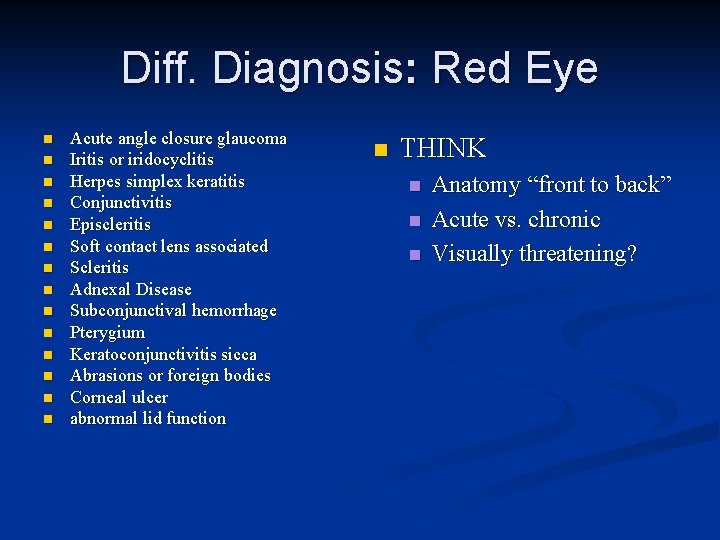 Diff. Diagnosis: Red Eye

- Acute angle closure glaucoma
- Iritis or iridocyclitis
- Herpes simplex keratitis
- Conjunctivitis
- Episcleritis
- Soft contact lens associated
- Scleritis
- Adnexal Disease
- Subconjunctival hemorrhage
- Pterygium
- Keratoconjunctivitis sicca
- Abrasions or foreign bodies
- Corneal ulcer
- abnormal lid function

- THINK
  - Anatomy “front to back”
  - Acute vs. chronic
  - Visually threatening?